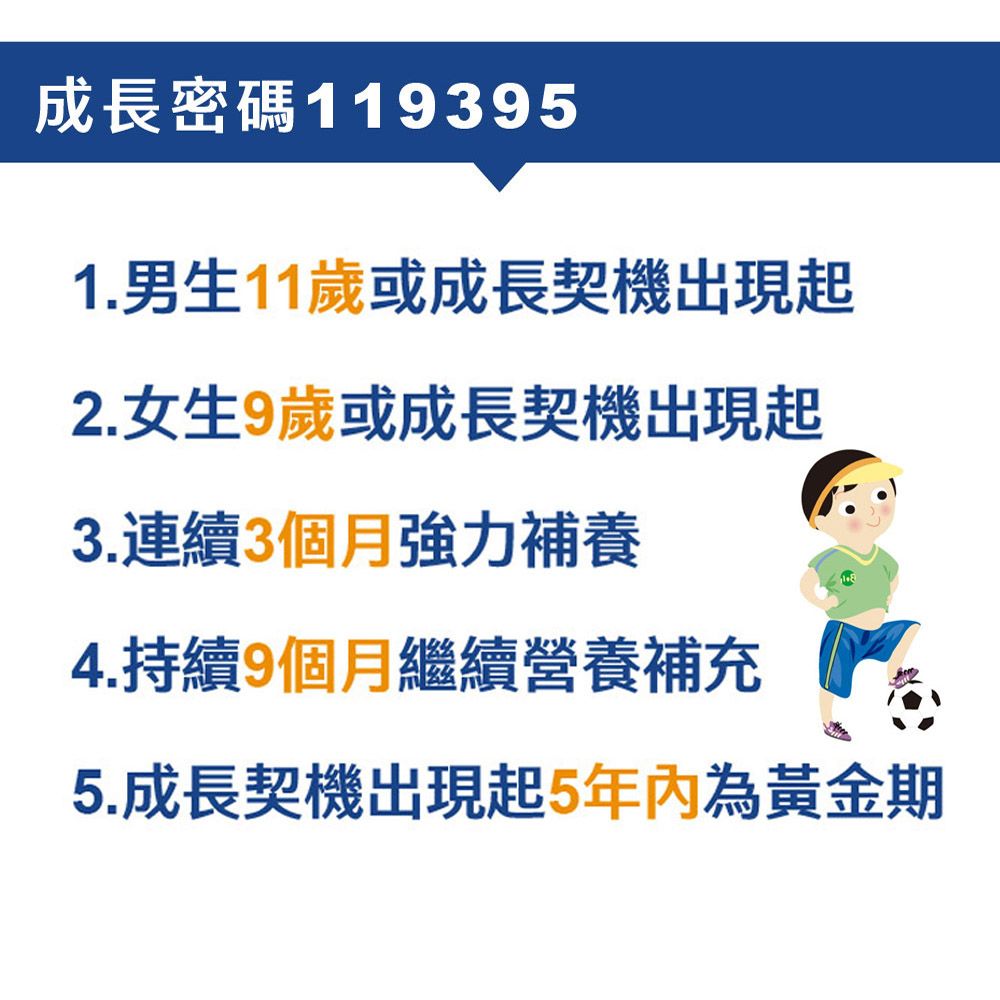 成長密碼119395

1.男生11歲或成長契機出現起

2.女生9歲或成長契機出現起

3.連續3個月強力補養

4.持續9個月繼續營養補充

5.成長契機出現起5年內為黃金期